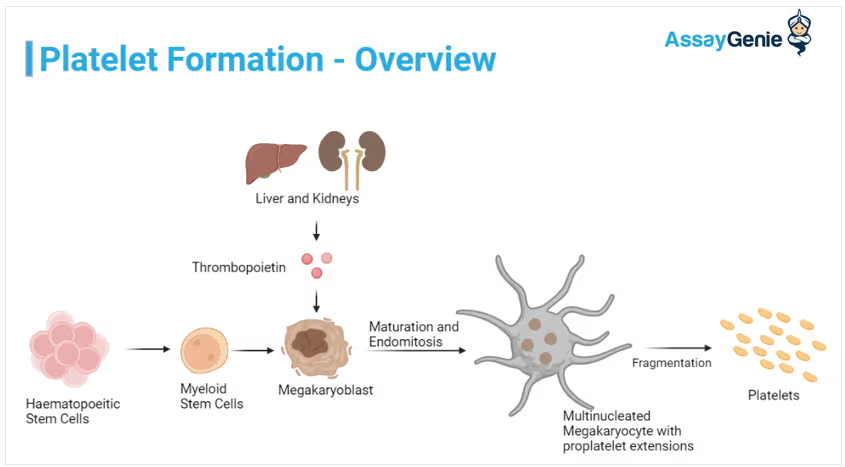 Platelet Formation - Overview

AssayGenie

Liver and Kidneys

Thrombopoietin

Haematopoeitic Stem Cells

Myeloid Stem Cells

Megakaryoblast

Maturation and Endomitosis

Multinucleated Megakaryocyte with proplatelet extensions

Fragmentation

Platelets